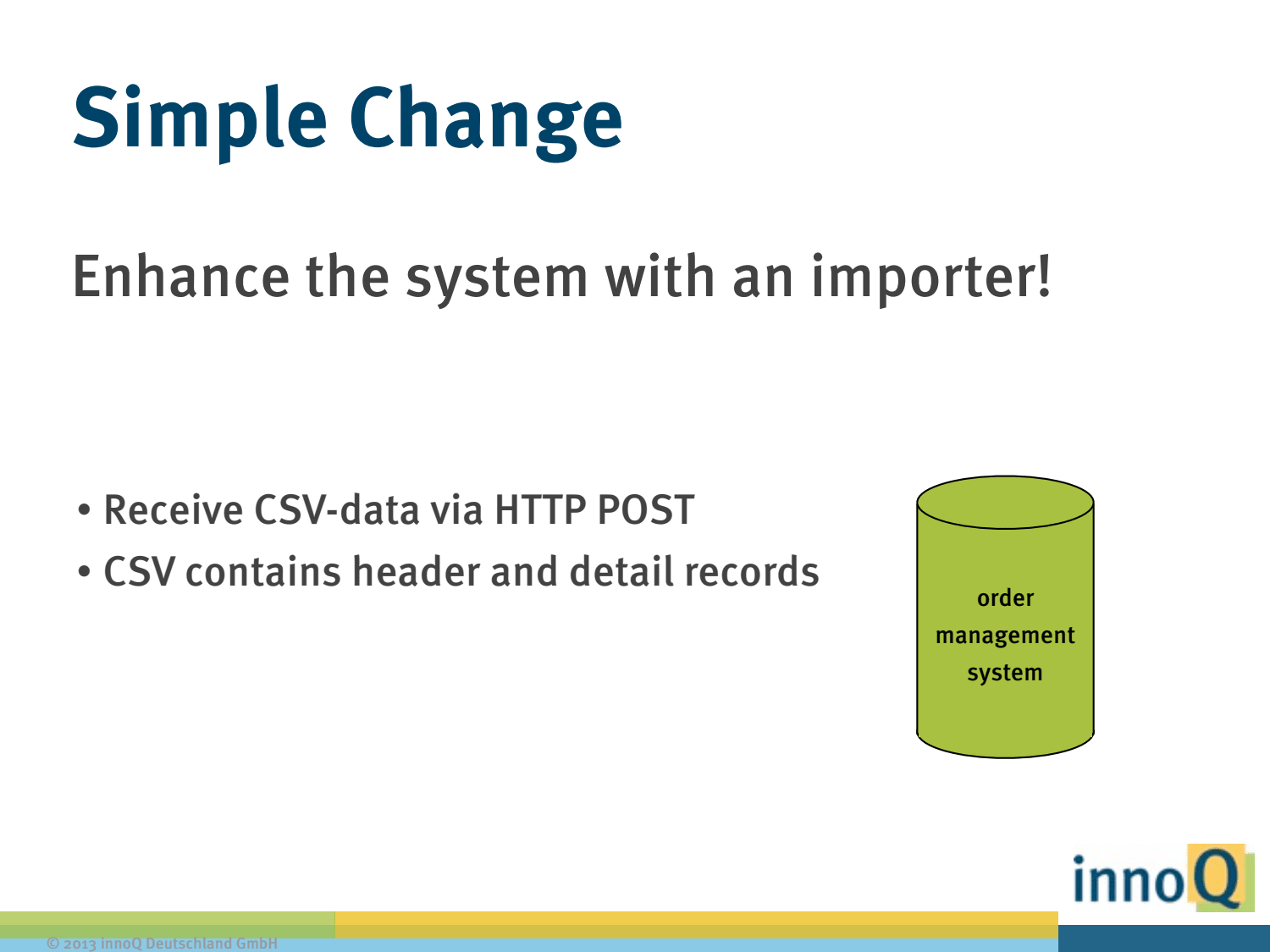 Simple Change

Enhance the system with an importer!

• Receive CSV-data via HTTP POST
• CSV contains header and detail records

order management system

innoQ

© 2013 innoQ Deutschland GmbH